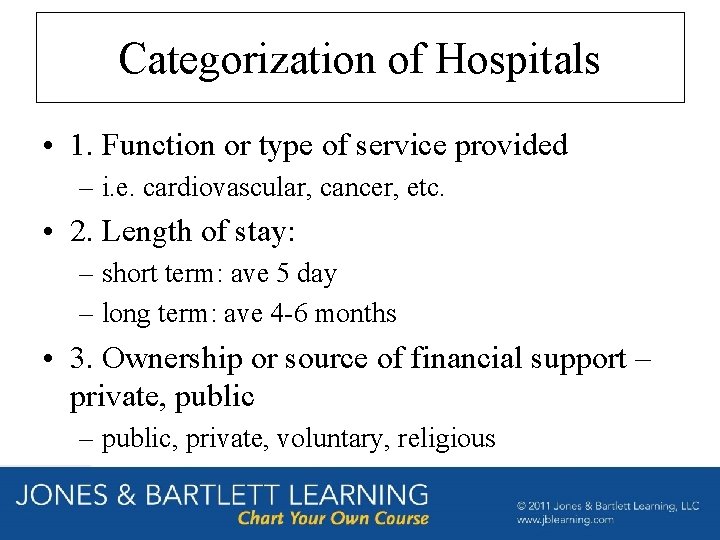 Categorization of Hospitals

• 1. Function or type of service provided
  – i.e. cardiovascular, cancer, etc.
• 2. Length of stay:
  – short term: ave 5 day
  – long term: ave 4-6 months
• 3. Ownership or source of financial support – private, public
  – public, private, voluntary, religious

JONES & BARTLETT LEARNING
Chart Your Own Course

© 2011 Jones & Bartlett Learning, LLC
www.jblearning.com